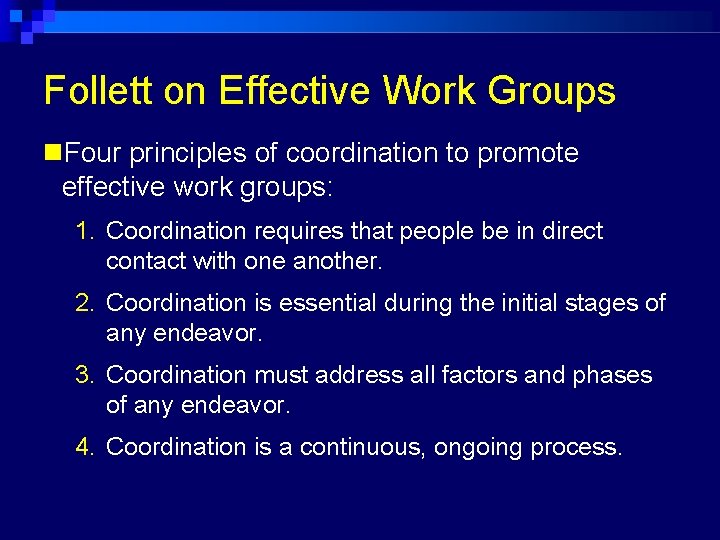 Follett on Effective Work Groups

Four principles of coordination to promote effective work groups:

1. Coordination requires that people be in direct contact with one another.

2. Coordination is essential during the initial stages of any endeavor.

3. Coordination must address all factors and phases of any endeavor.

4. Coordination is a continuous, ongoing process.